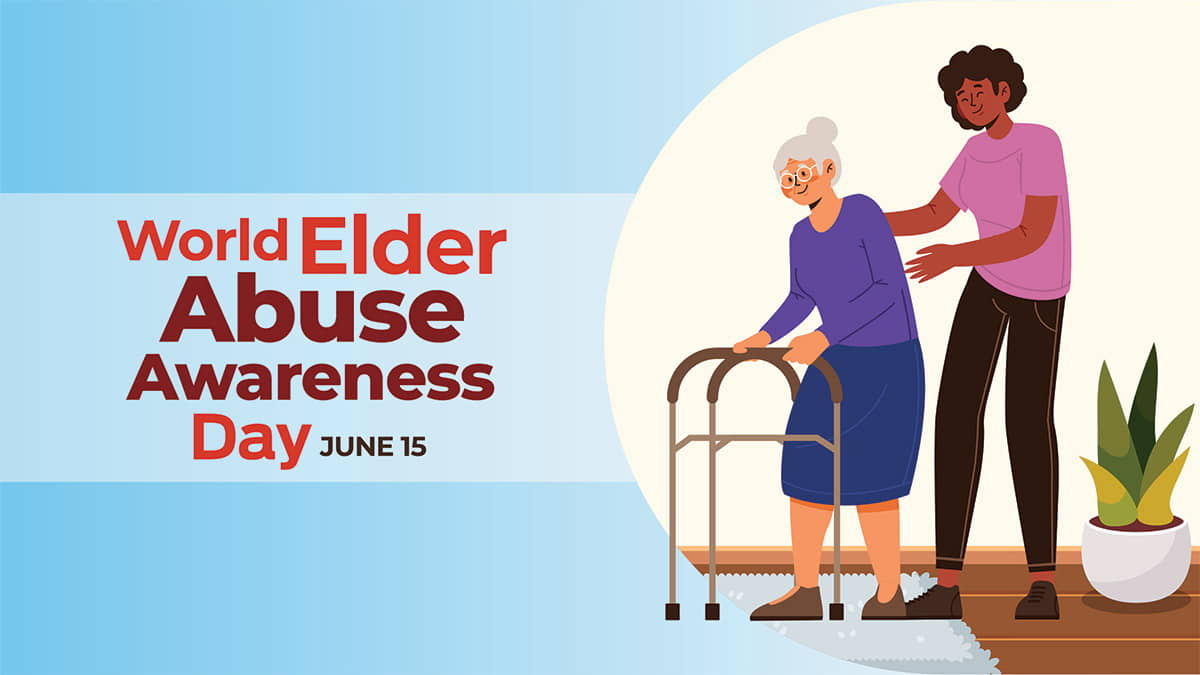 World Elder Abuse Awareness Day JUNE 15